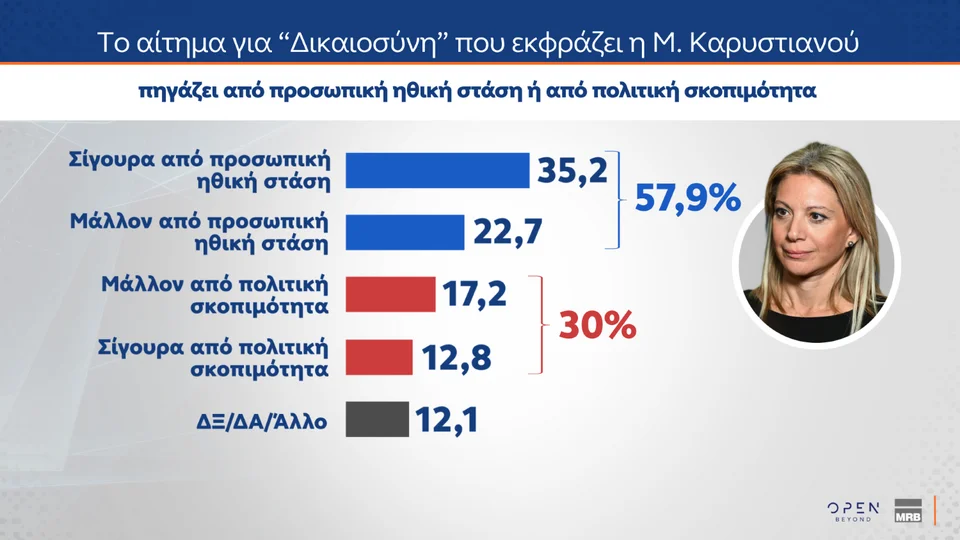 Το αίτημα για “Δικαιοσύνη” που εκφράζει η Μ. Καρυστιανού

πηγάζει από προσωπική ηθική στάση ή από πολιτική σκοπιμότητα

Σίγουρα από προσωπική ηθική στάση 35,2

Μάλλον από προσωπική ηθική στάση 22,7

57,9%

Μάλλον από πολιτική σκοπιμότητα 17,2

Σίγουρα από πολιτική σκοπιμότητα 12,8

30%

ΔΞ/ΔΑ/Άλλο 12,1

OPEN BEYOND

MRB